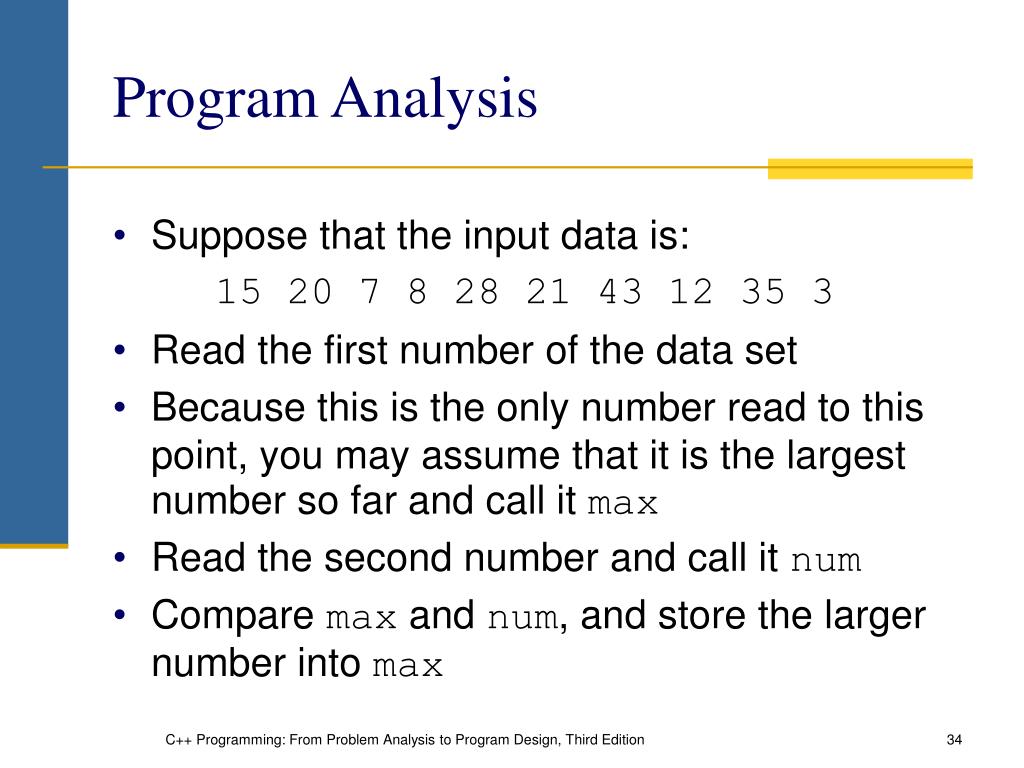 Program Analysis

• Suppose that the input data is:
15 20 7 8 28 21 43 12 35 3

• Read the first number of the data set

• Because this is the only number read to this point, you may assume that it is the largest number so far and call it max

• Read the second number and call it num

• Compare max and num, and store the larger number into max

C++ Programming: From Problem Analysis to Program Design, Third Edition

34